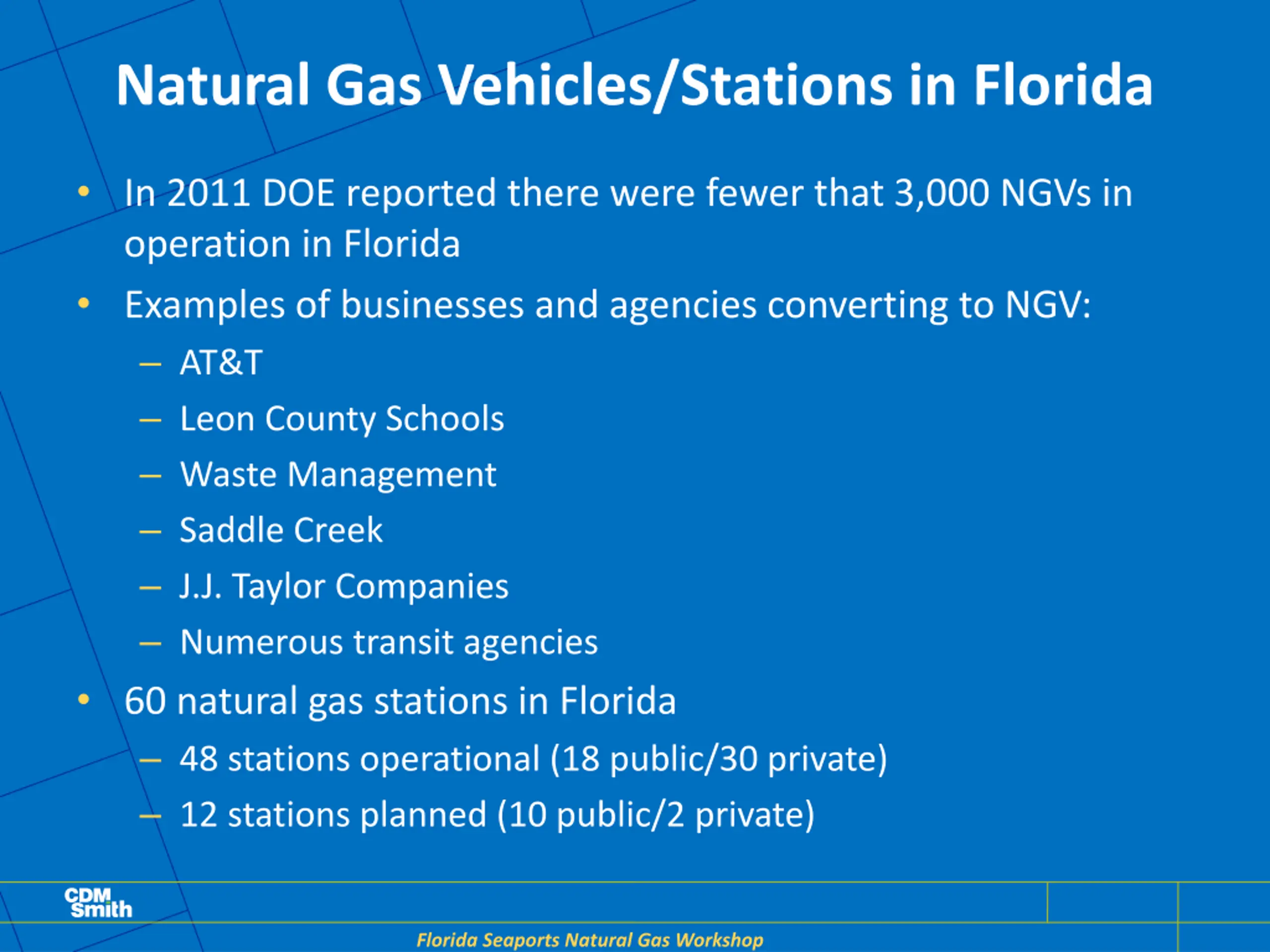 Natural Gas Vehicles/Stations in Florida

• In 2011 DOE reported there were fewer that 3,000 NGVs in operation in Florida

• Examples of businesses and agencies converting to NGV:
– AT&T
– Leon County Schools
– Waste Management
– Saddle Creek
– J.J. Taylor Companies
– Numerous transit agencies

• 60 natural gas stations in Florida
– 48 stations operational (18 public/30 private)
– 12 stations planned (10 public/2 private)

CDM Smith

Florida Seaports Natural Gas Workshop